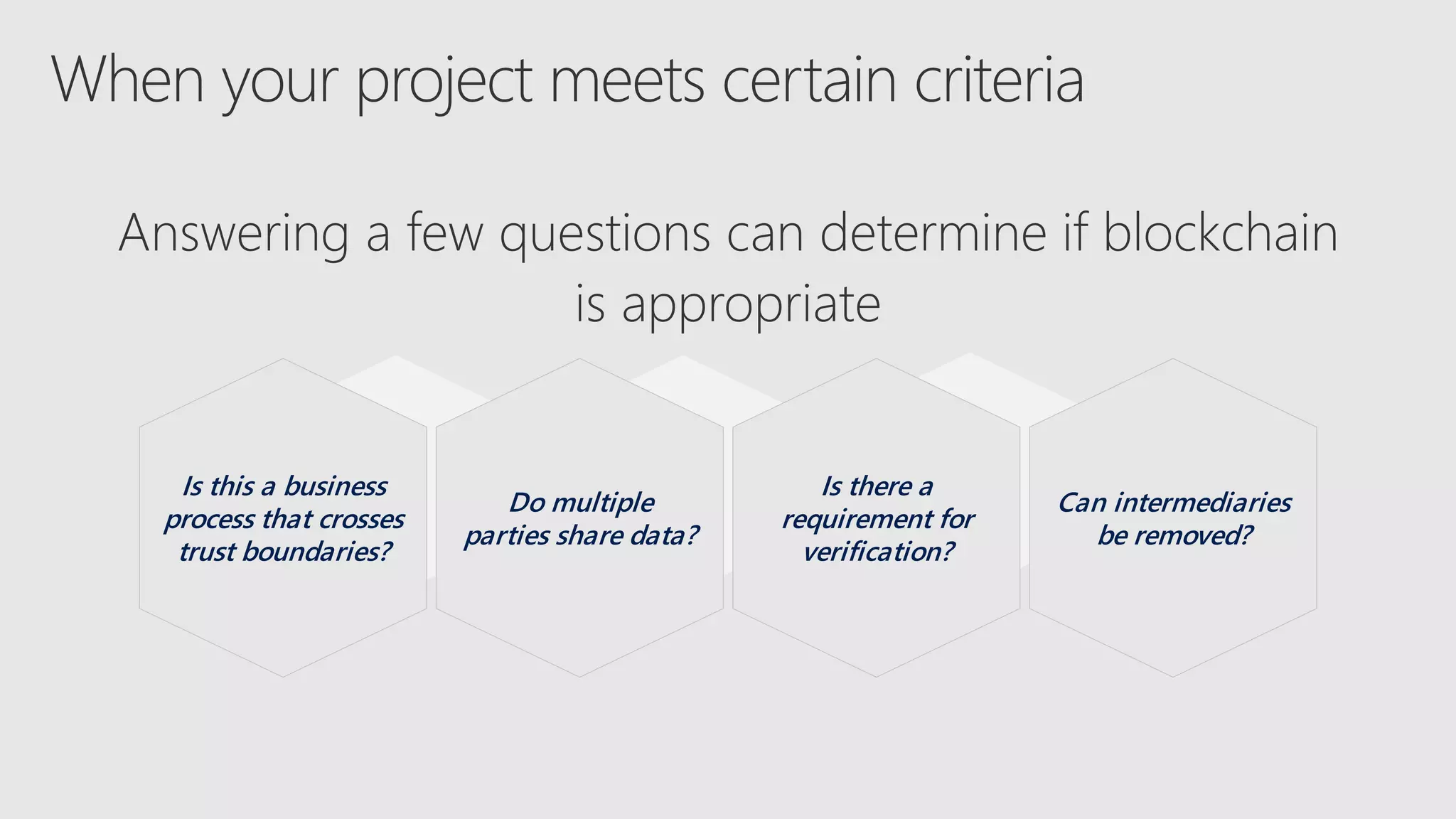 When your project meets certain criteria

Answering a few questions can determine if blockchain is appropriate

Is this a business process that crosses trust boundaries?

Do multiple parties share data?

Is there a requirement for verification?

Can intermediaries be removed?